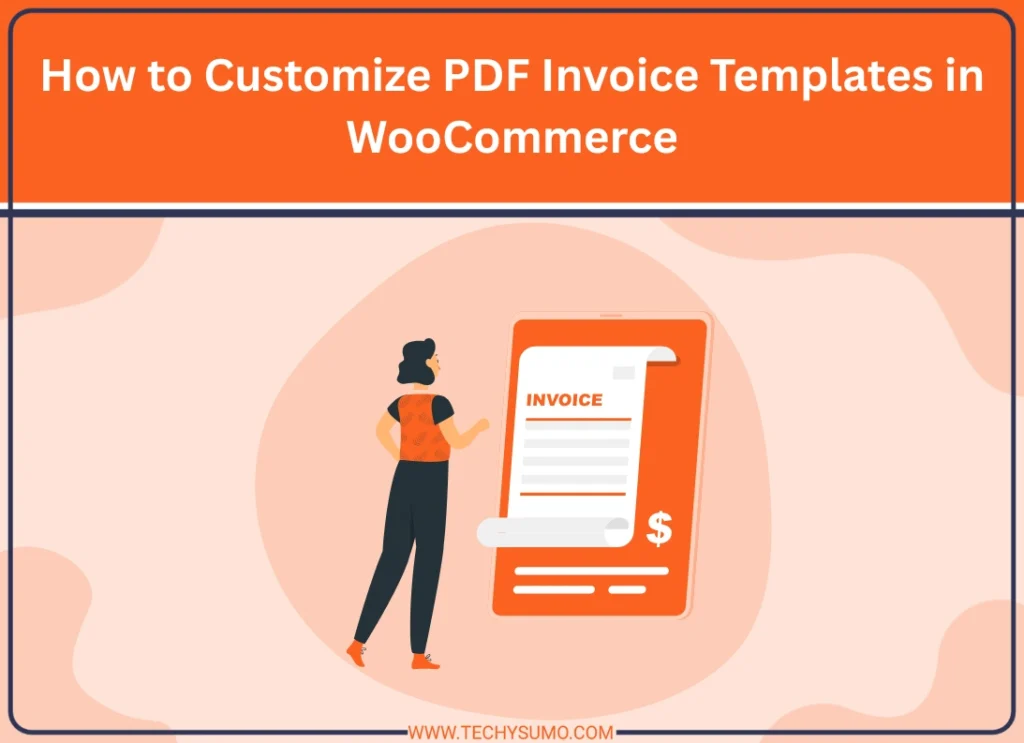 How to Customize PDF Invoice Templates in WooCommerce

INVOICE

$

WWW.TECHYSUMO.COM